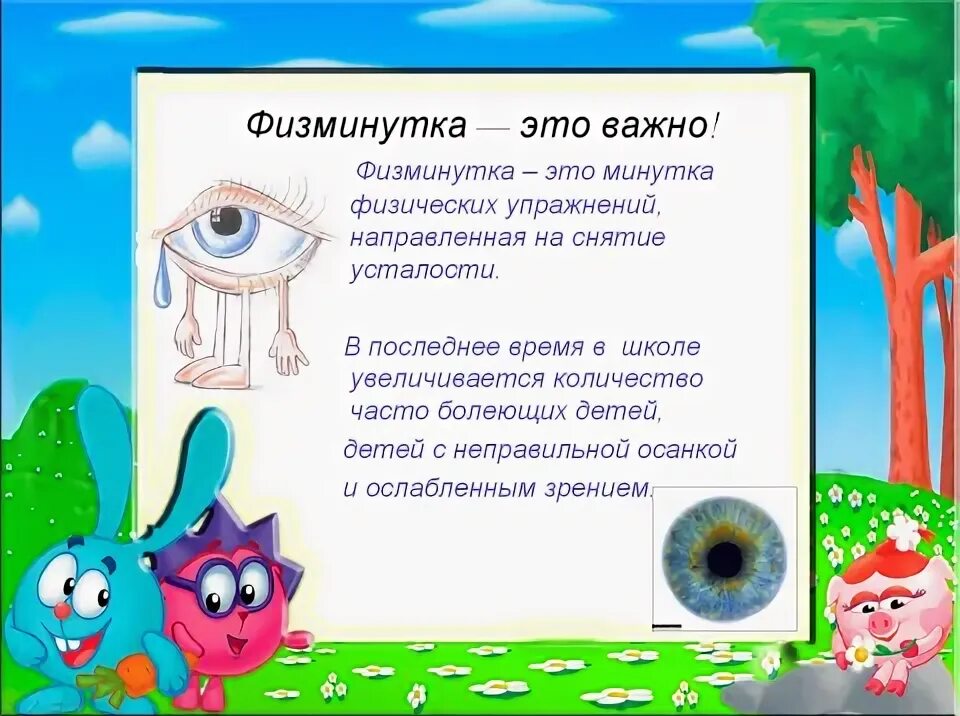 Физминутка — это важно!

Физминутка – это минутка физических упражнений, направленная на снятие усталости.

В последнее время в школе увеличивается количество часто болеющих детей, детей с неправильной осанкой и ослабленным зрением.